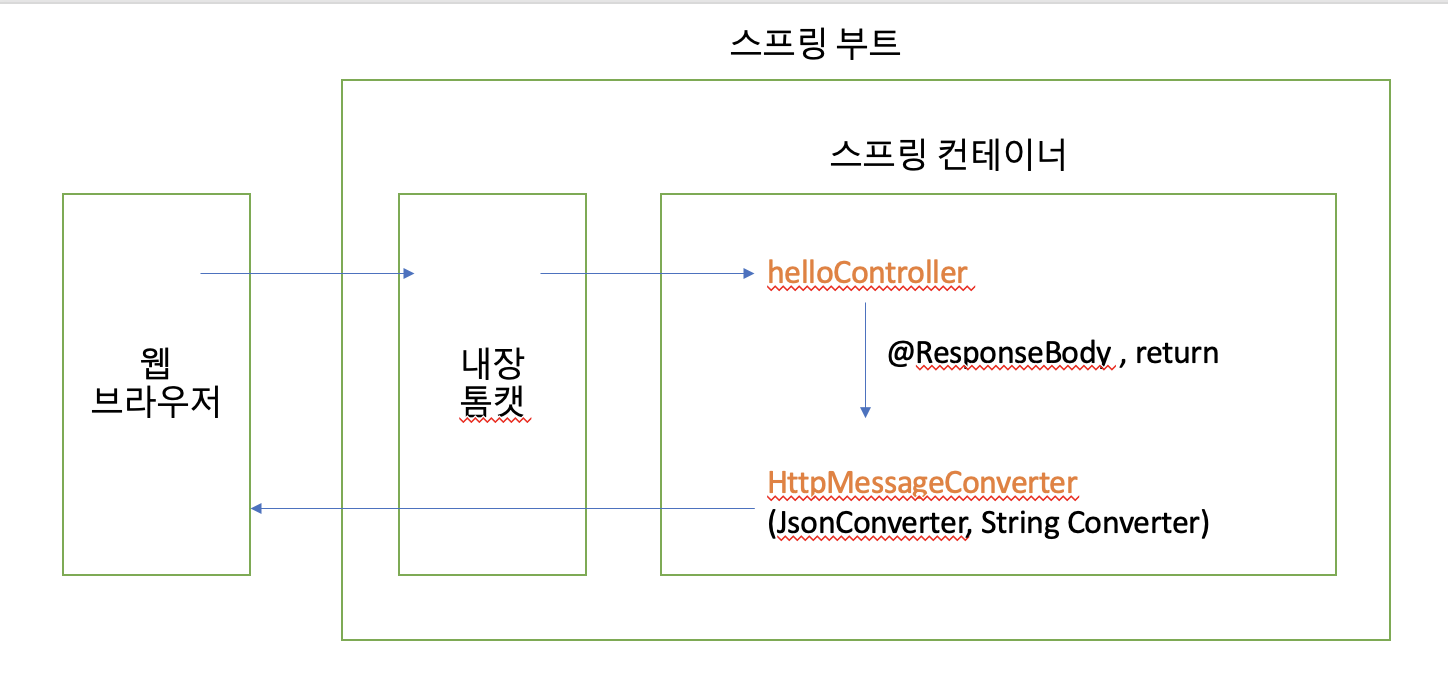 스프링 부트

스프링 컨테이너

웹
브라우저

내장
톰캣

helloController

@ResponseBody , return

HttpMessageConverter
(JsonConverter, String Converter)